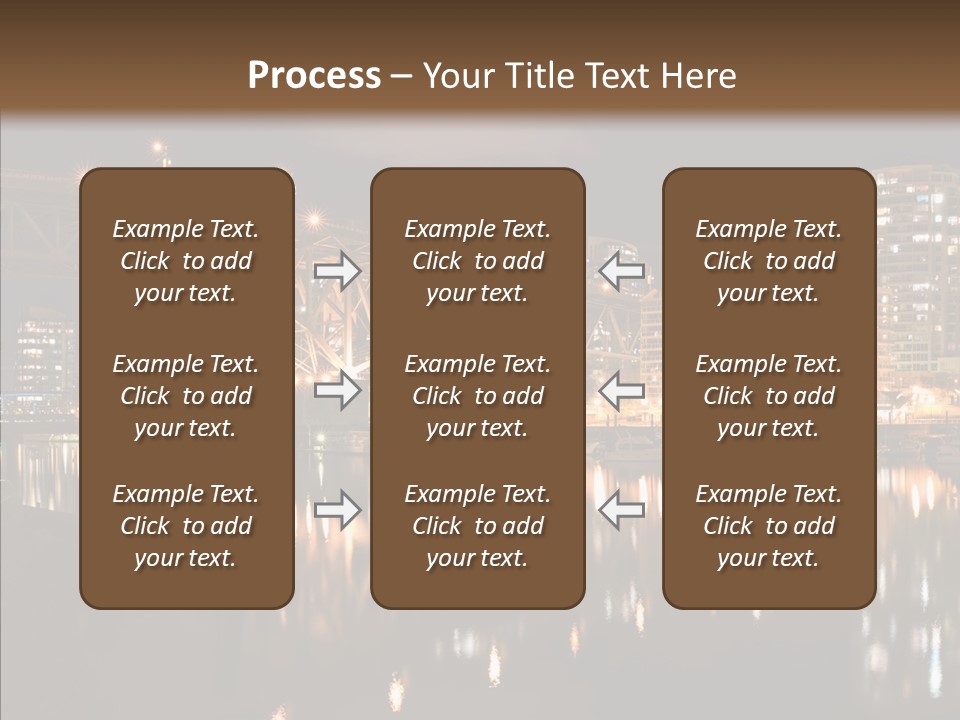 Process – Your Title Text Here

Example Text. Click to add your text.

Example Text. Click to add your text.

Example Text. Click to add your text.

Example Text. Click to add your text.

Example Text. Click to add your text.

Example Text. Click to add your text.

Example Text. Click to add your text.

Example Text. Click to add your text.

Example Text. Click to add your text.